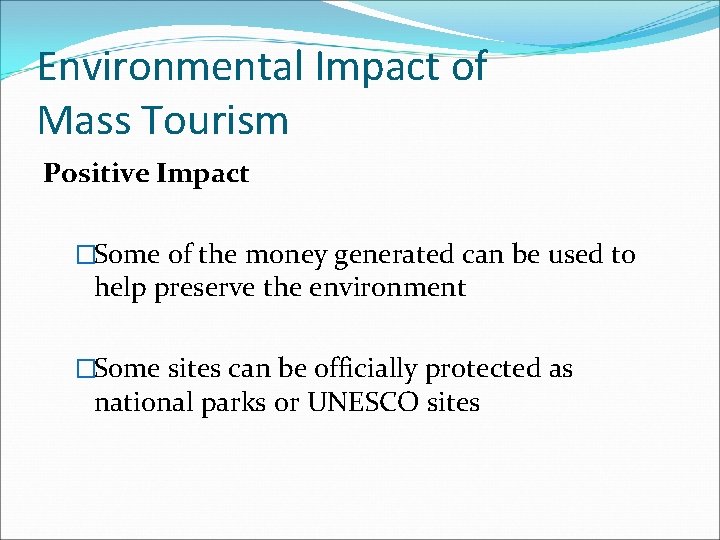 Environmental Impact of Mass Tourism

Positive Impact

□Some of the money generated can be used to help preserve the environment

□Some sites can be officially protected as national parks or UNESCO sites